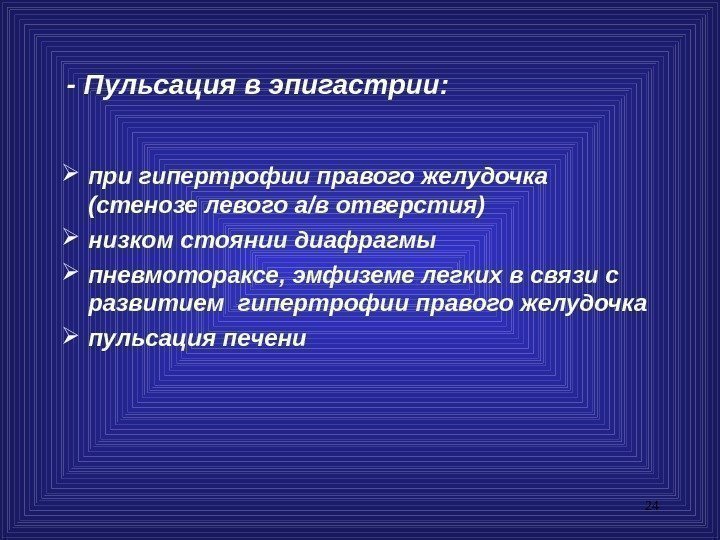 - Пульсация в эпигастрии:

➢ при гипертрофии правого желудочка (стенозе левого а/в отверстия)
➢ низком стоянии диафрагмы
➢ пневмотораксе, эмфиземе легких в связи с развитием гипертрофии правого желудочка
➢ пульсация печени

24